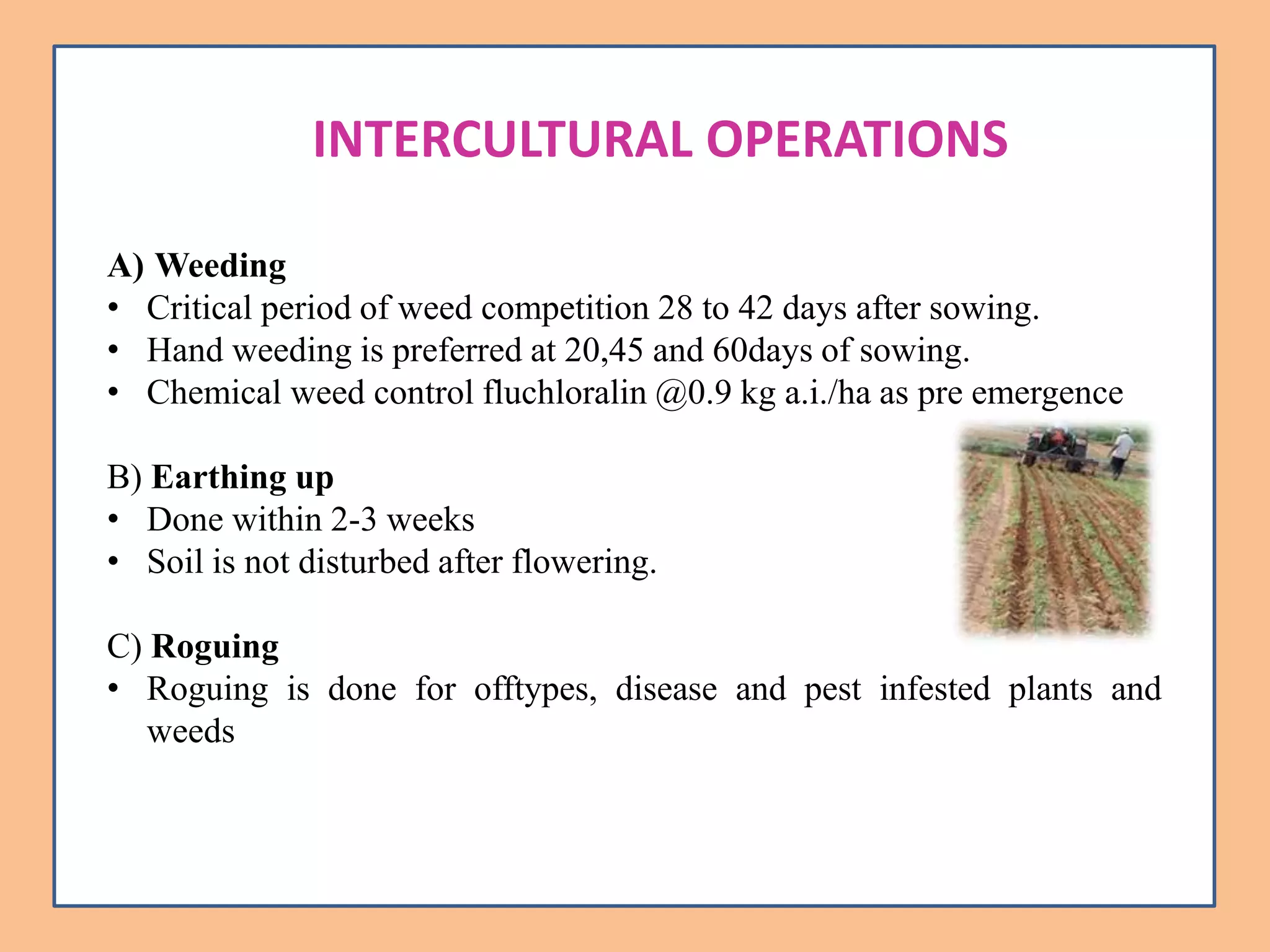 INTERCULTURAL OPERATIONS

A) Weeding
• Critical period of weed competition 28 to 42 days after sowing.
• Hand weeding is preferred at 20,45 and 60days of sowing.
• Chemical weed control fluchloralin @0.9 kg a.i./ha as pre emergence

B) Earthing up
• Done within 2-3 weeks
• Soil is not disturbed after flowering.

C) Roguing
• Roguing is done for offtypes, disease and pest infested plants and weeds